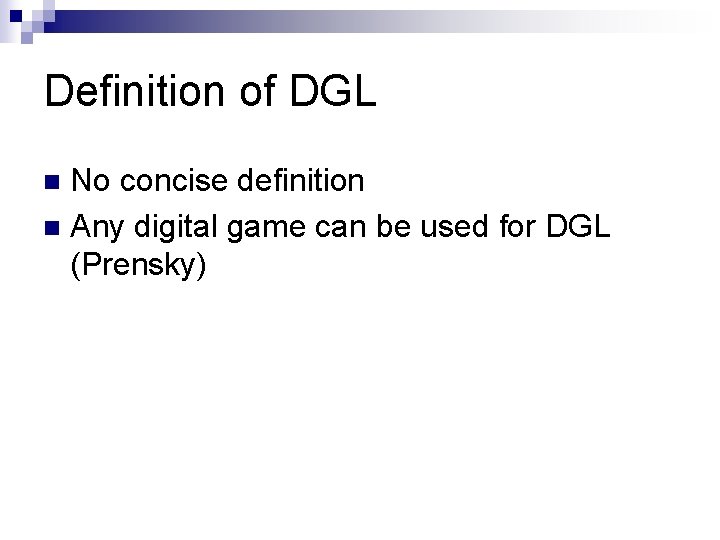 Definition of DGL

No concise definition

Any digital game can be used for DGL (Prensky)